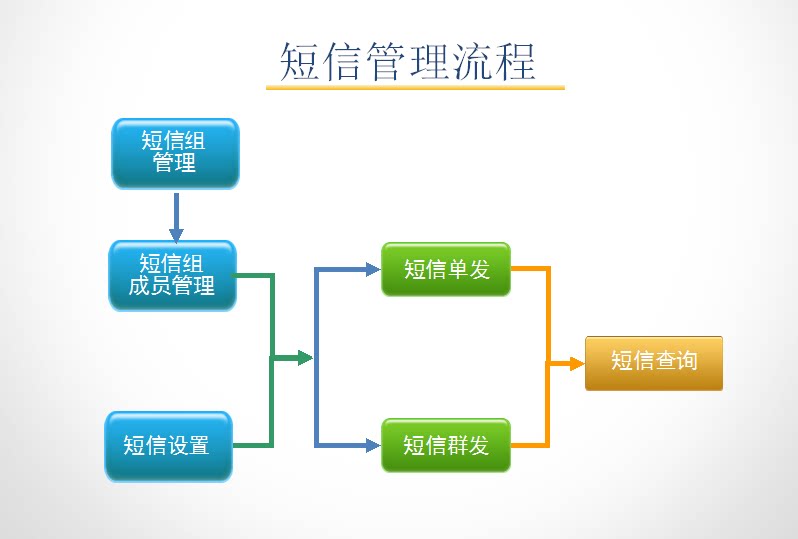 短信管理流程

短信组管理

短信组成员管理

短信设置

短信单发

短信群发

短信查询